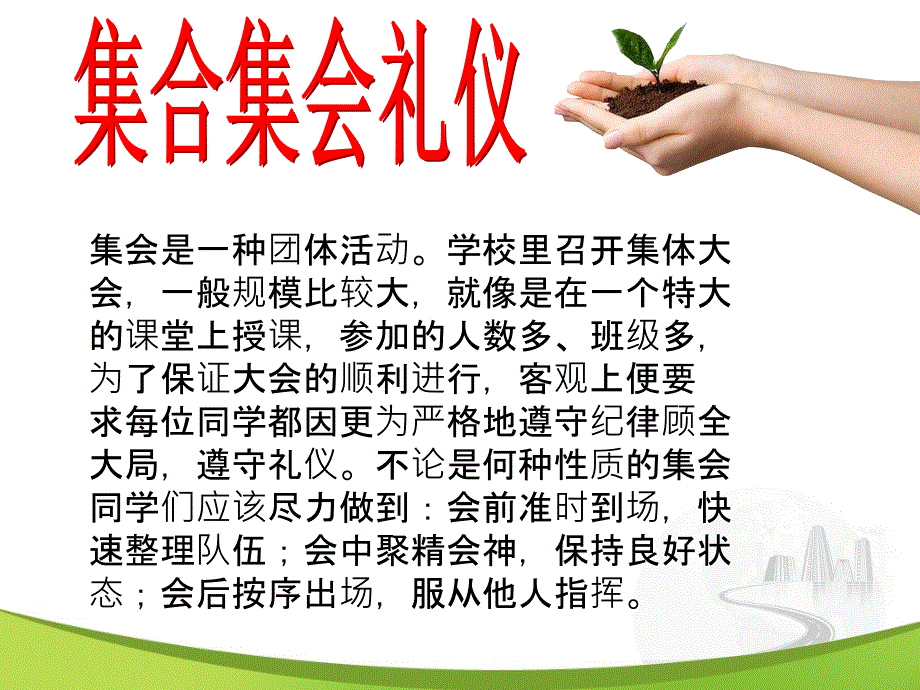 集合集会礼仪

集会是一种团体活动。学校里召开集体大会，一般规模比较大，就像是在一个特大的课堂上授课，参加的人数多、班级多，为了保证大会的顺利进行，客观上便要求每位同学都因更为严格地遵守纪律顾全大局，遵守礼仪。不论是何种性质的集会同学们应该尽力做到：会前准时到场，快速整理队伍；会中聚精会神，保持良好状态；会后按序出场，服从他人指挥。